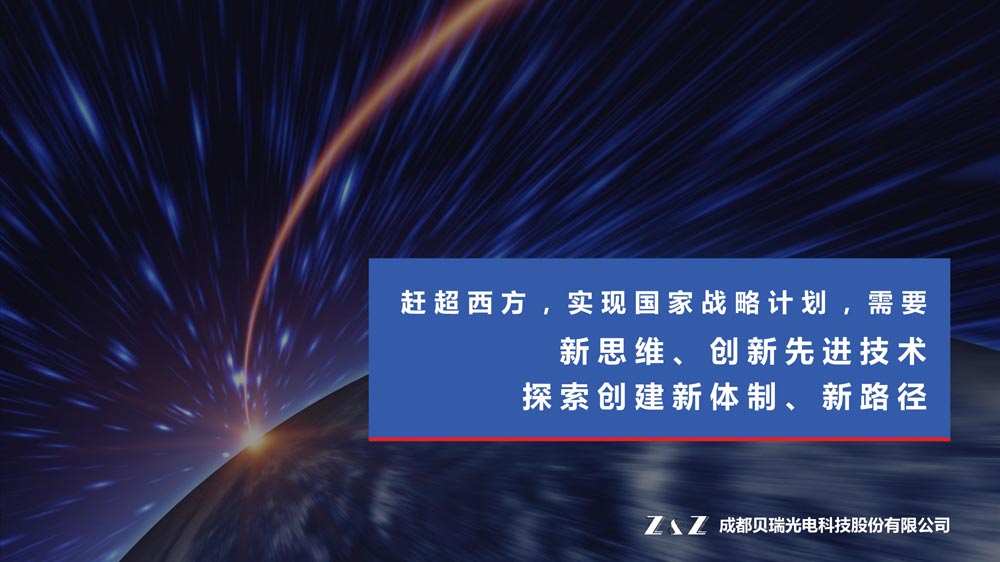 赶超西方，实现国家战略计划，需要
新思维、创新先进技术
探索创建新体制、新路径

ZAZ 成都贝瑞光电科技股份有限公司